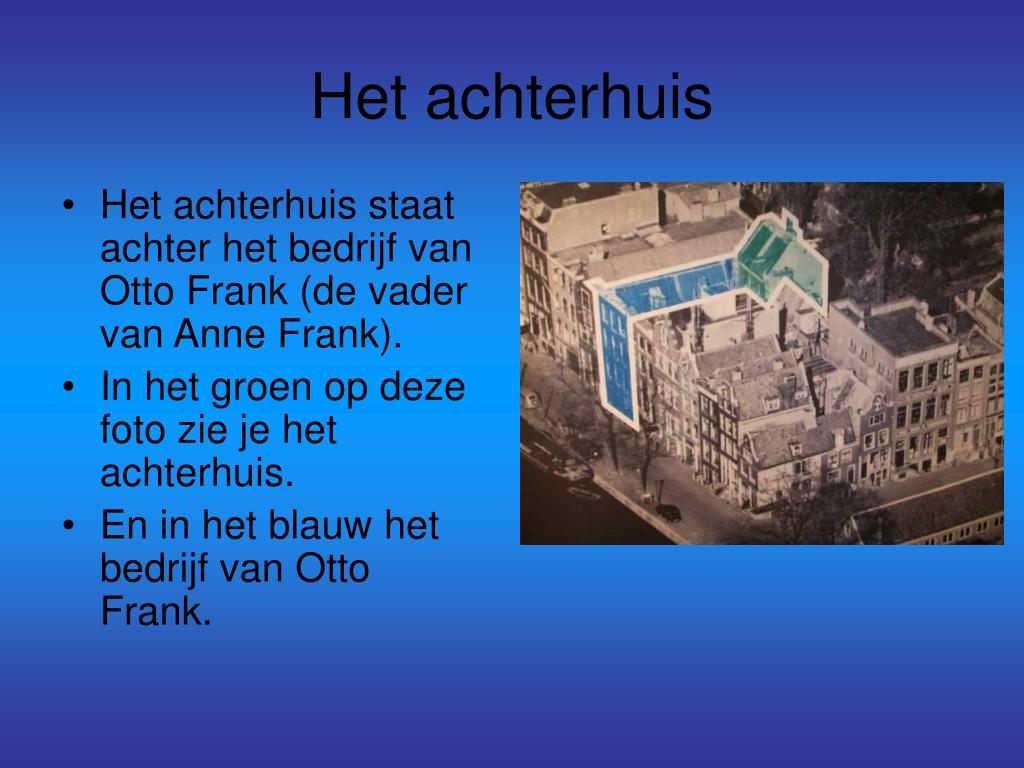 Het achterhuis

• Het achterhuis staat achter het bedrijf van Otto Frank (de vader van Anne Frank).
• In het groen op deze foto zie je het achterhuis.
• En in het blauw het bedrijf van Otto Frank.